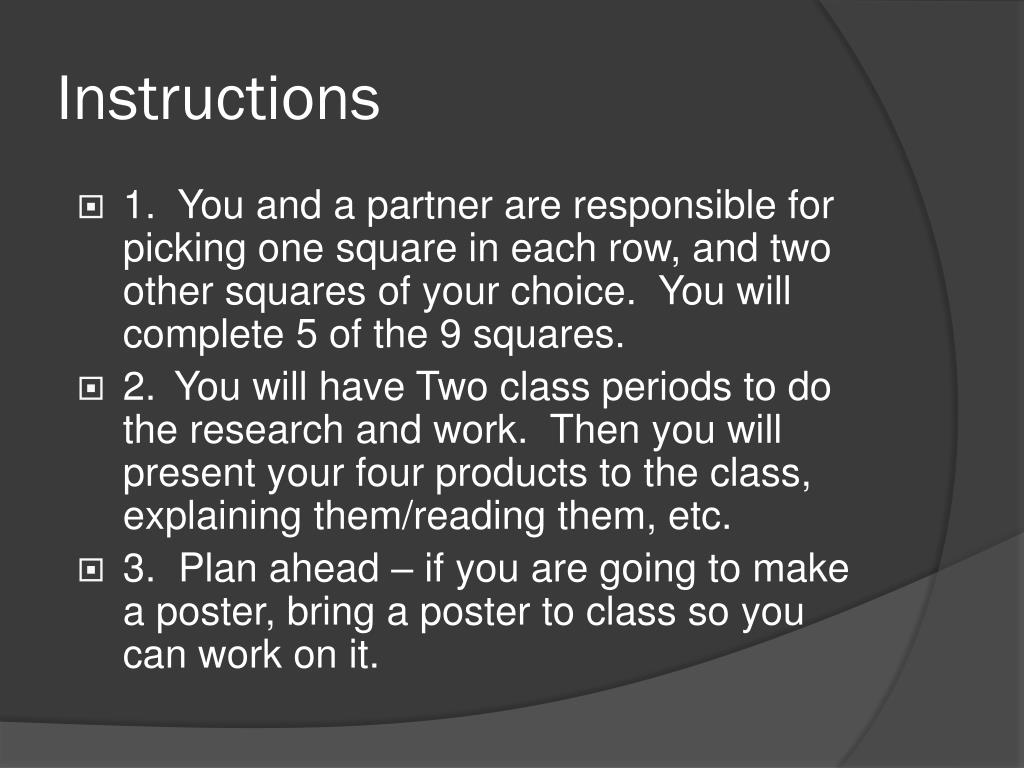 Instructions

1. You and a partner are responsible for picking one square in each row, and two other squares of your choice. You will complete 5 of the 9 squares.

2. You will have Two class periods to do the research and work. Then you will present your four products to the class, explaining them/reading them, etc.

3. Plan ahead – if you are going to make a poster, bring a poster to class so you can work on it.